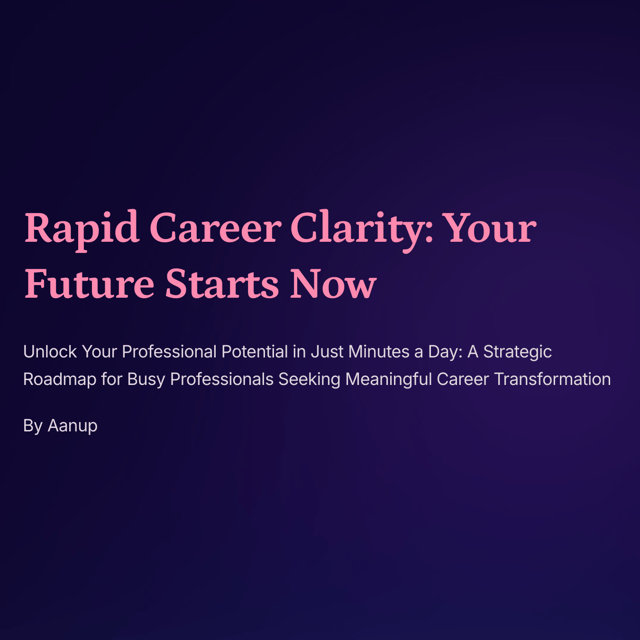 Rapid Career Clarity: Your Future Starts Now

Unlock Your Professional Potential in Just Minutes a Day: A Strategic Roadmap for Busy Professionals Seeking Meaningful Career Transformation

By Aanup